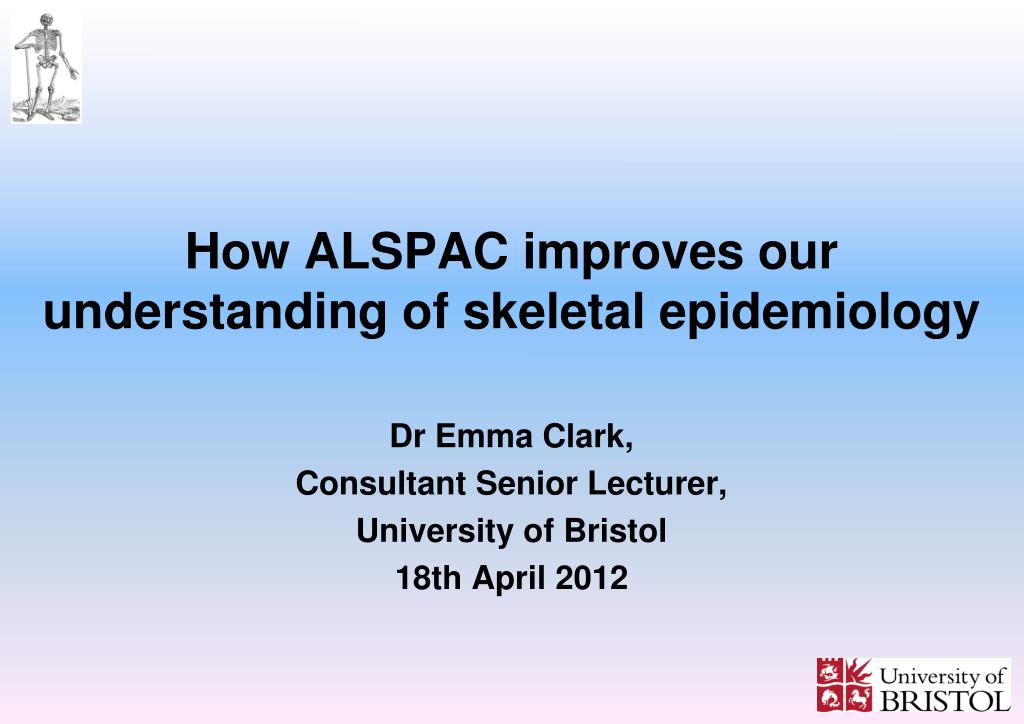 How ALSPAC improves our understanding of skeletal epidemiology

Dr Emma Clark,
Consultant Senior Lecturer,
University of Bristol
18th April 2012

University of
BRISTOL